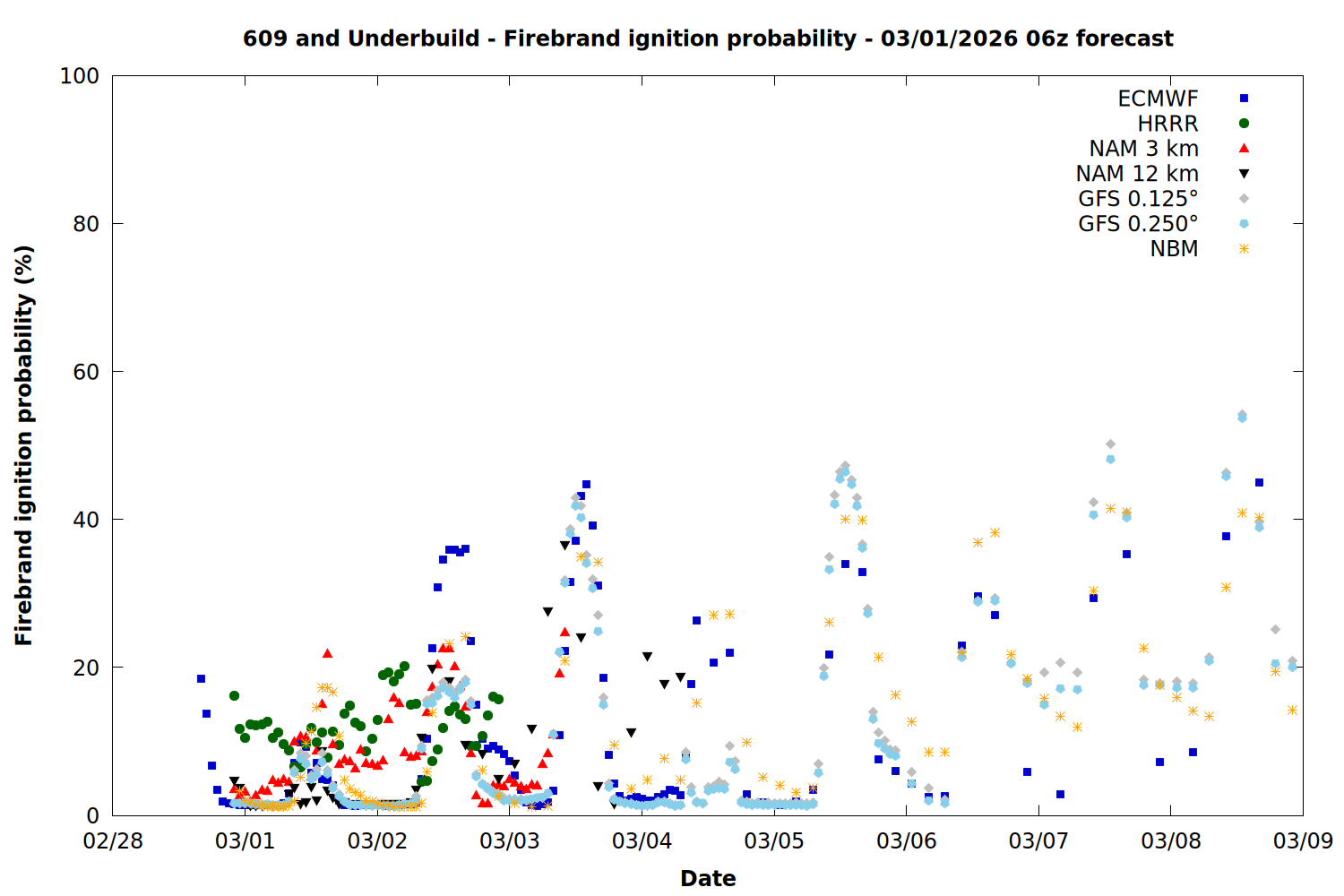 609 and Underbuild - Firebrand ignition probability - 03/01/2026 06z forecast

ECMWF
HRRR
NAM 3 km
NAM 12 km
GFS 0.125°
GFS 0.250°
NBM

Firebrand ignition probability (%)

100
80
60
40
20
0

02/28
03/01
03/02
03/03
03/04
03/05
03/06
03/07
03/08
03/09

Date